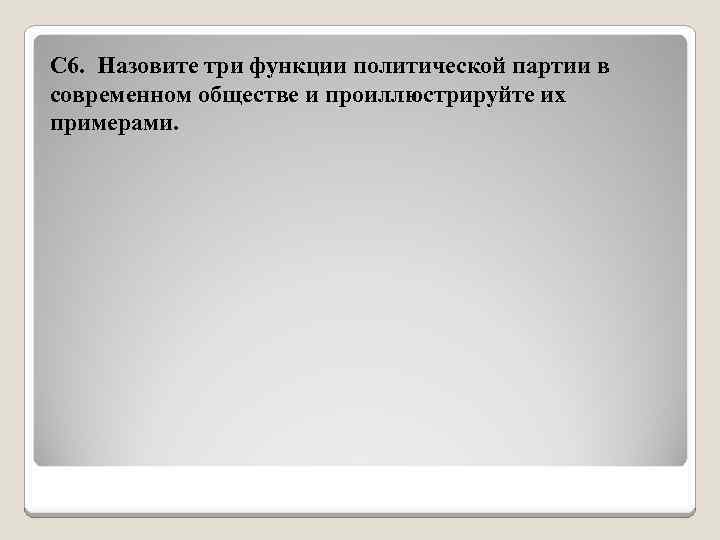 С6. Назовите три функции политической партии в современном обществе и проиллюстрируйте их примерами.